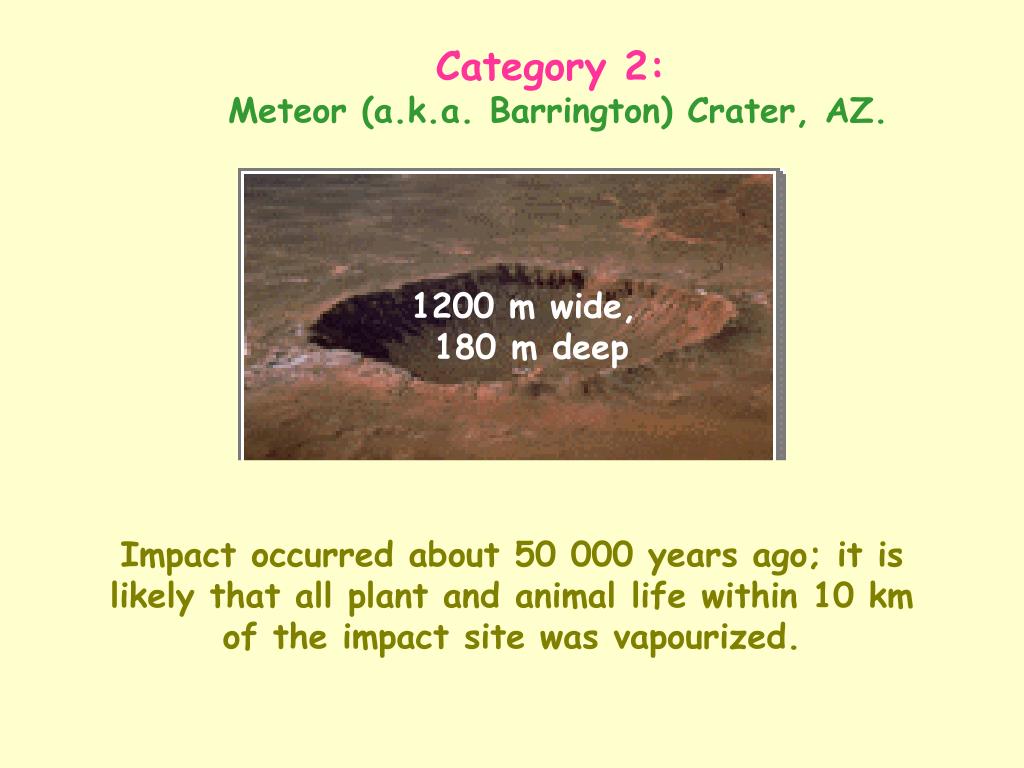 Category 2:
Meteor (a.k.a. Barrington) Crater, AZ.

1200 m wide,
180 m deep

Impact occurred about 50 000 years ago; it is likely that all plant and animal life within 10 km of the impact site was vapourized.